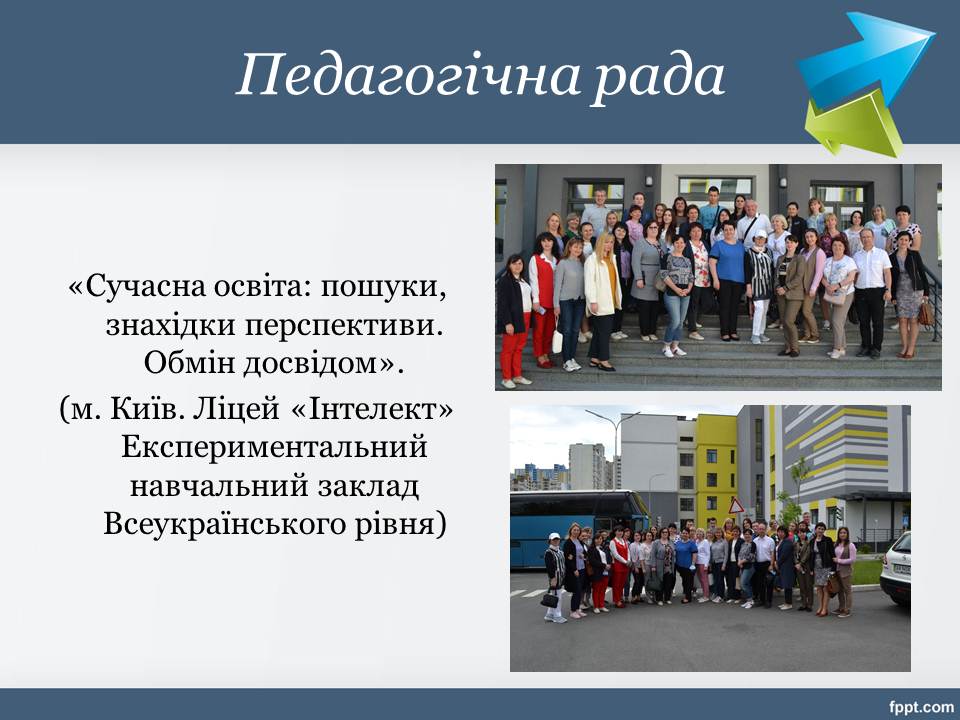 Педагогічна рада

«Сучасна освіта: пошуки, знахідки перспективи. Обмін досвідом».
(м. Київ. Ліцей «Інтелект» Експериментальний навчальний заклад Всеукраїнського рівня)

fppt.com